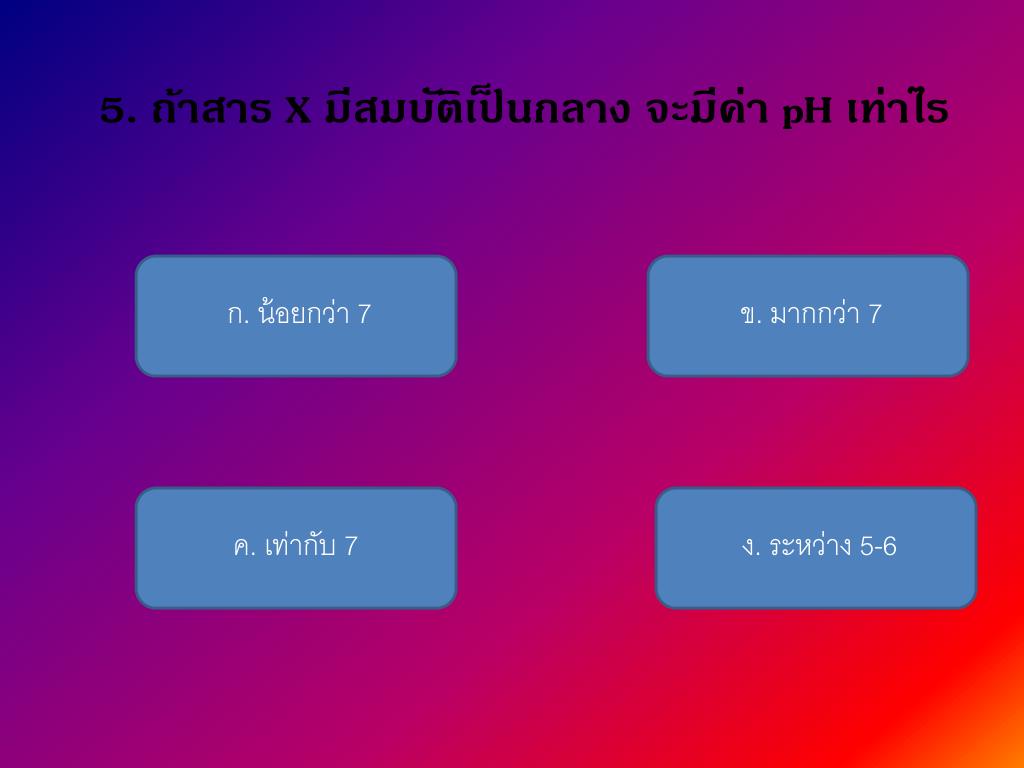 5. ถ้าสาร X มีสมบัติเป็นกลาง จะมีค่า pH เท่าไร

ก. น้อยกว่า 7

ข. มากกว่า 7

ค. เท่ากับ 7

ง. ระหว่าง 5-6